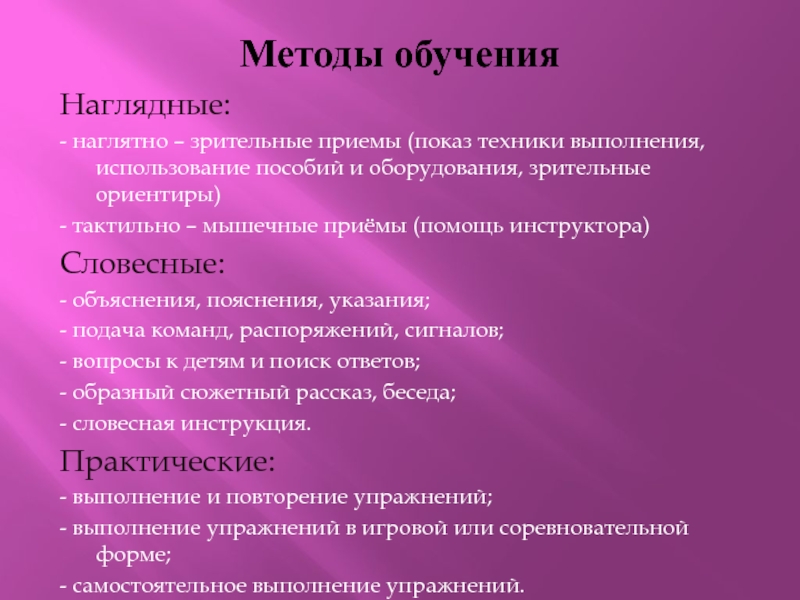 Методы обучения

Наглядные:

- наглятно – зрительные приемы (показ техники выполнения, использование пособий и оборудования, зрительные ориентиры)

- тактильно – мышечные приёмы (помощь инструктора)

Словесные:

- объяснения, пояснения, указания;

- подача команд, распоряжений, сигналов;

- вопросы к детям и поиск ответов;

- образный сюжетный рассказ, беседа;

- словесная инструкция.

Практические:

- выполнение и повторение упражнений;

- выполнение упражнений в игровой или соревновательной форме;

- самостоятельное выполнение упражнений.